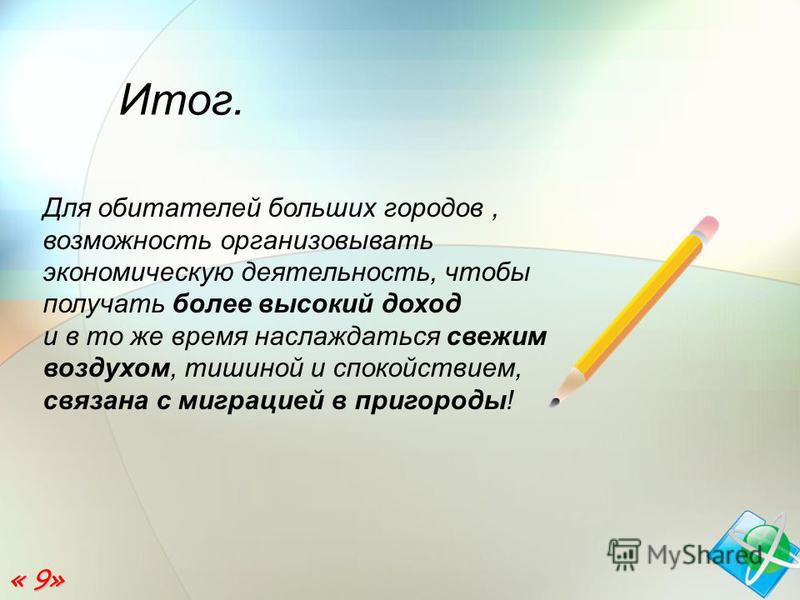 Итог.

Для обитателей больших городов , возможность организовывать экономическую деятельность, чтобы получать более высокий доход и в то же время наслаждаться свежим воздухом, тишиной и спокойствием, связана с миграцией в пригороды!

MyShared

« 9»